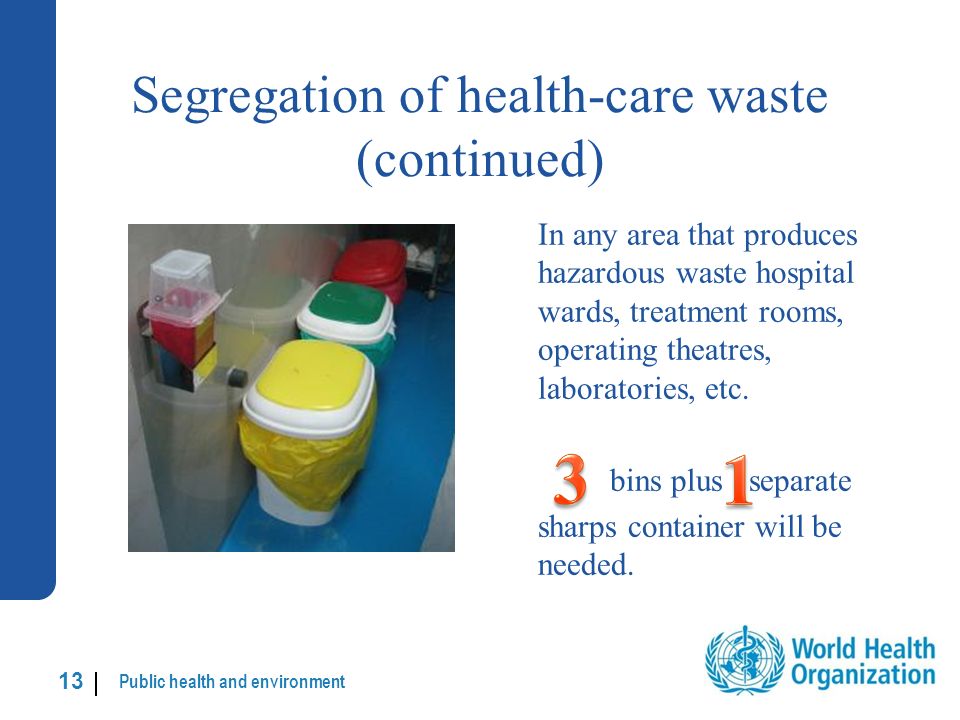 Segregation of health-care waste (continued)

In any area that produces hazardous waste hospital wards, treatment rooms, operating theatres, laboratories, etc.

3 bins plus 1 separate sharps container will be needed.

13 | Public health and environment

World Health Organization